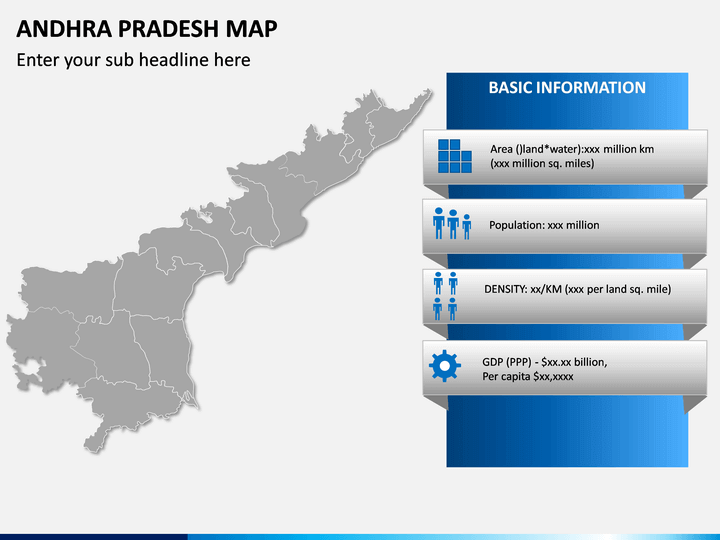 ANDHRA PRADESH MAP

Enter your sub headline here

BASIC INFORMATION

Area ()land*water):xxx million km (xxx million sq. miles)

Population: xxx million

DENSITY: xx/KM (xxx per land sq. mile)

GDP (PPP) - $xx.xx billion, Per capita $xx,xxxx